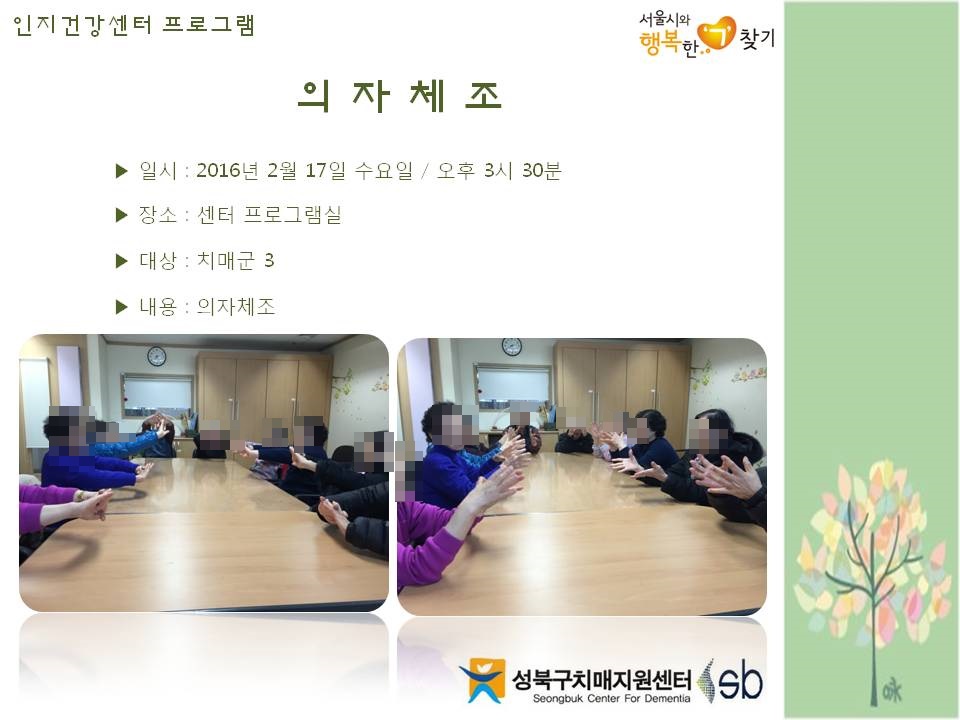 인지건강센터 프로그램

서울시와 행복한 찾기

의 자 체 조

▶ 일시 : 2016년 2월 17일 수요일 / 오후 3시 30분

▶ 장소 : 센터 프로그램실

▶ 대상 : 치매군 3

▶ 내용 : 의자체조

성북구치매지원센터
Seongbuk Center For Dementia
sb